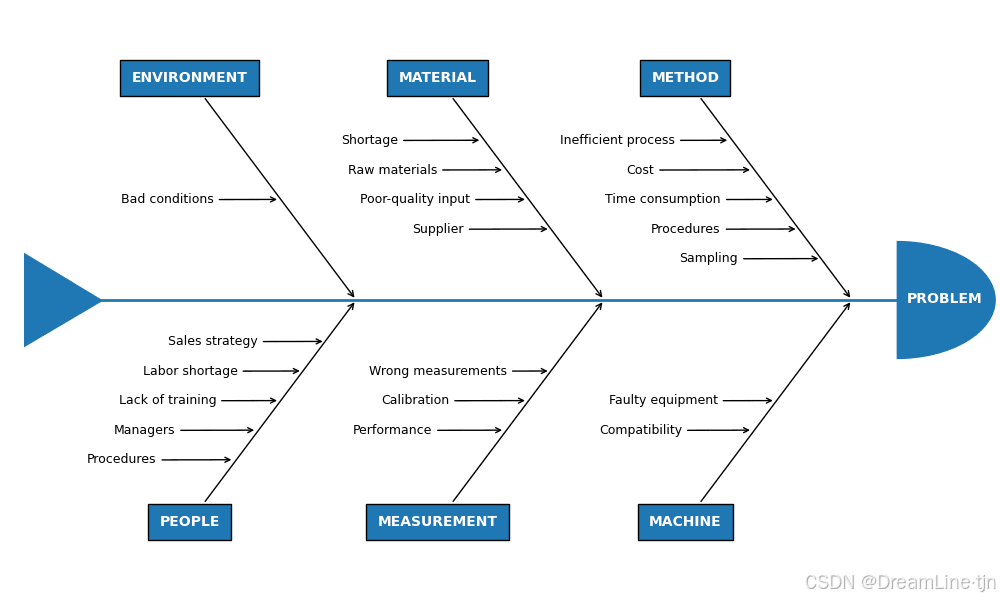 ENVIRONMENT

Bad conditions

MATERIAL

Shortage
Raw materials
Poor-quality input
Supplier

METHOD

Inefficient process
Cost
Time consumption
Procedures
Sampling

PROBLEM

Sales strategy
Labor shortage
Lack of training
Managers
Procedures

PEOPLE

Wrong measurements
Calibration
Performance

MEASUREMENT

Faulty equipment
Compatibility

MACHINE

CSDN @DreamLine-tjn